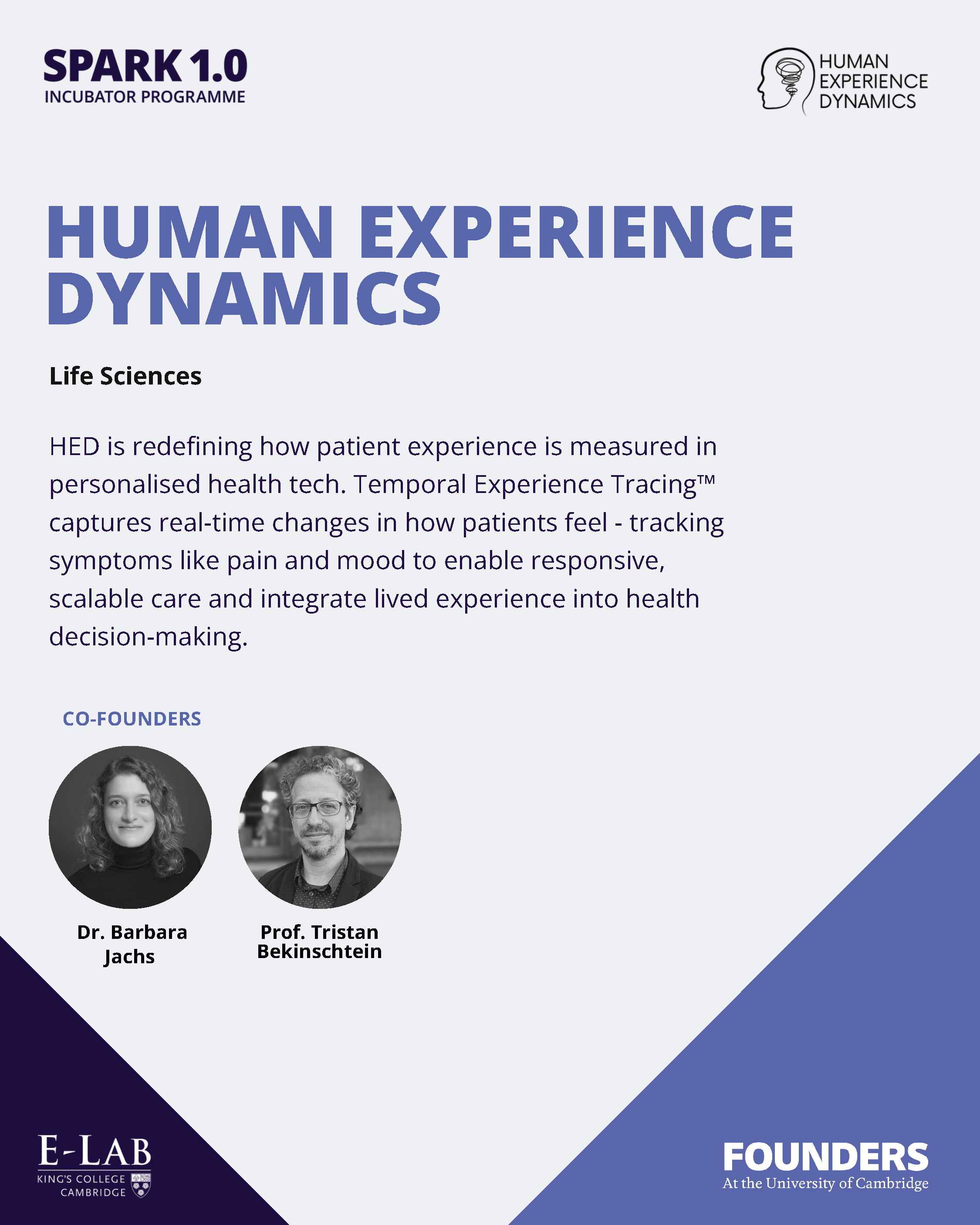 SPARK 1.0
INCUBATOR PROGRAMME

HUMAN EXPERIENCE DYNAMICS

HUMAN EXPERIENCE DYNAMICS

Life Sciences

HED is redefining how patient experience is measured in personalised health tech. Temporal Experience Tracing™ captures real-time changes in how patients feel - tracking symptoms like pain and mood to enable responsive, scalable care and integrate lived experience into health decision-making.

CO-FOUNDERS

Dr. Barbara Jachs

Prof. Tristan Bekinschtein

E-LAB
KING'S COLLEGE CAMBRIDGE

FOUNDERS
At the University of Cambridge